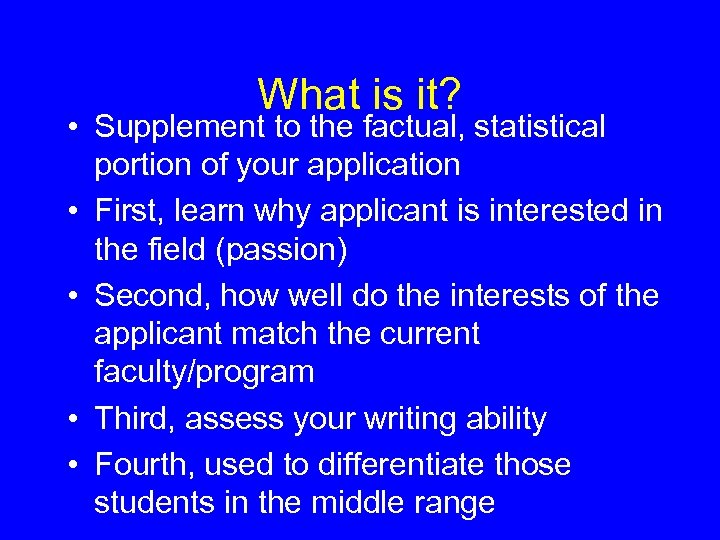 What is it?

• Supplement to the factual, statistical portion of your application
• First, learn why applicant is interested in the field (passion)
• Second, how well do the interests of the applicant match the current faculty/program
• Third, assess your writing ability
• Fourth, used to differentiate those students in the middle range